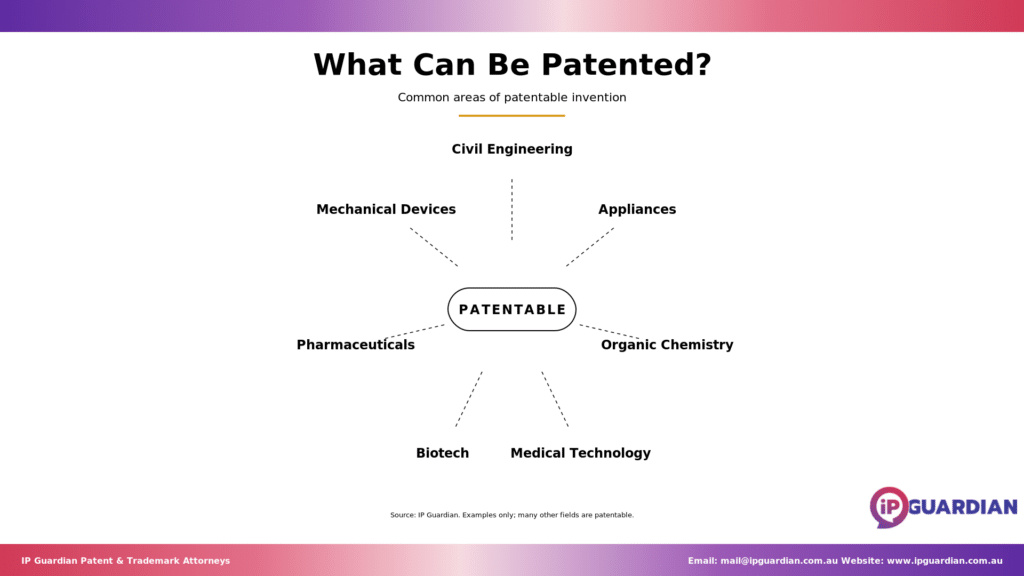 What Can Be Patented?

Common areas of patentable invention

Civil Engineering

Mechanical Devices

Appliances

PATENTABLE

Pharmaceuticals

Organic Chemistry

Biotech

Medical Technology

Source: IP Guardian. Examples only; many other fields are patentable.

iP GUARDIAN

IP Guardian Patent & Trademark Attorneys

Email: mail@ipguardian.com.au Website: www.ipguardian.com.au